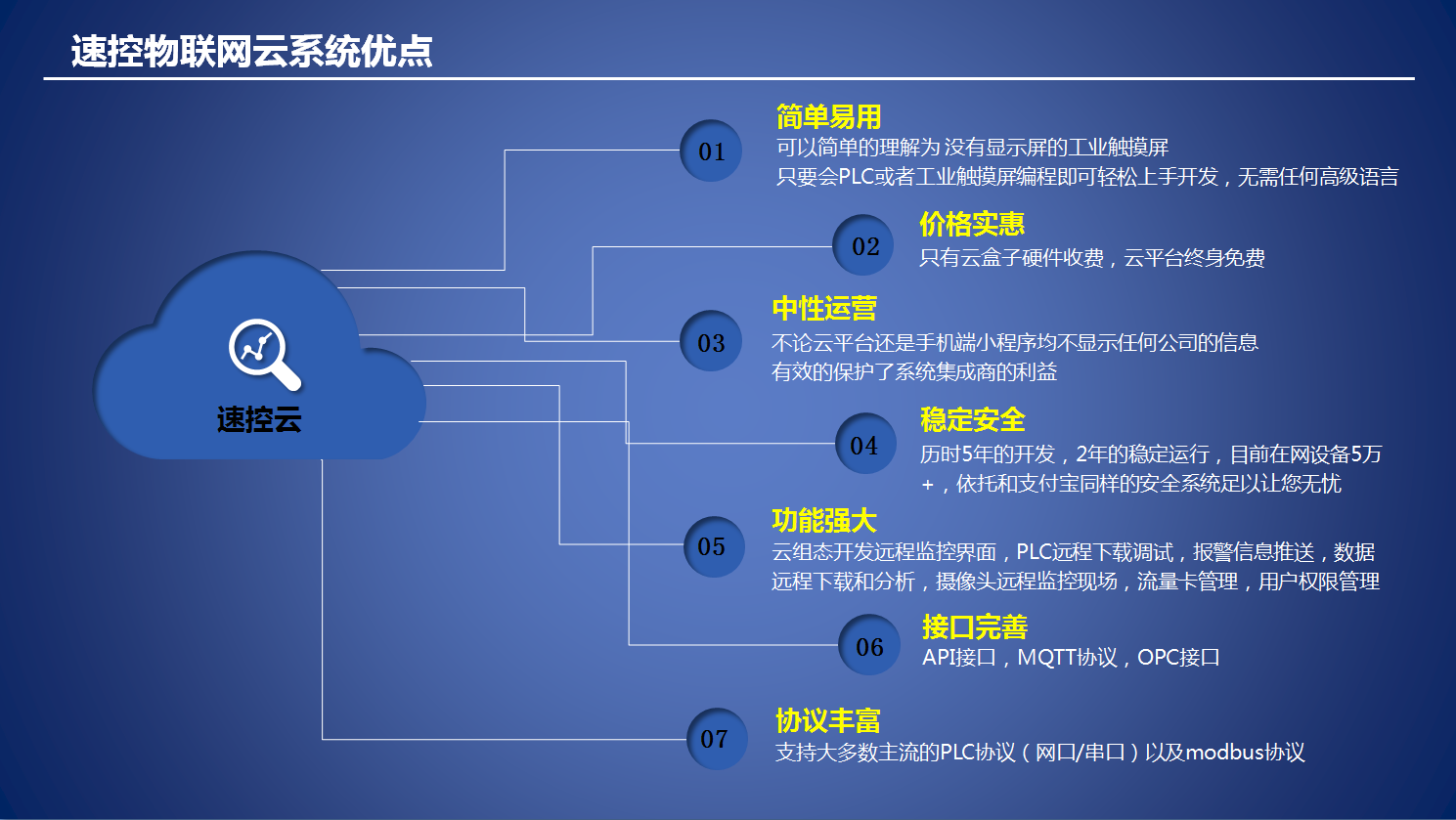 速控物联网云系统优点

速控云

01
简单易用
可以简单的理解为 没有显示屏的工业触摸屏
只要会PLC或者工业触摸屏编程即可轻松上手开发，无需任何高级语言

02
价格实惠
只有云盒子硬件收费，云平台终身免费

03
中性运营
不论云平台还是手机端小程序均不显示任何公司的信息
有效的保护了系统集成商的利益

04
稳定安全
历时5年的开发，2年的稳定运行，目前在网设备5万+，依托和支付宝同样的安全系统足以让您无忧

05
功能强大
云组态开发远程监控界面，PLC远程下载调试，报警信息推送，数据远程下载和分析，摄像头远程监控现场，流量卡管理，用户权限管理

06
接口完善
API接口，MQTT协议，OPC接口

07
协议丰富
支持大多数主流的PLC协议（网口/串口）以及modbus协议